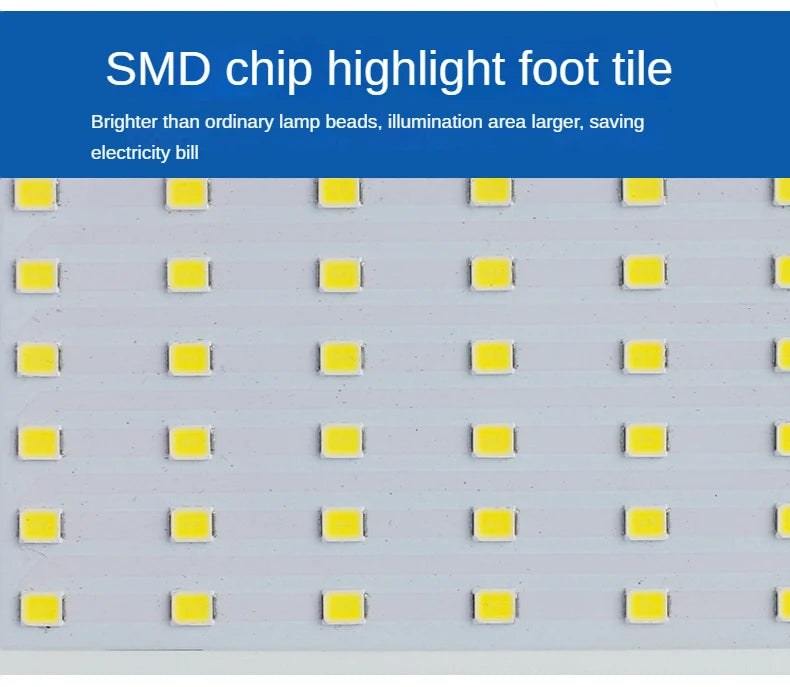 SMD chip highlight foot tile

Brighter than ordinary lamp beads, illumination area larger, saving electricity bill